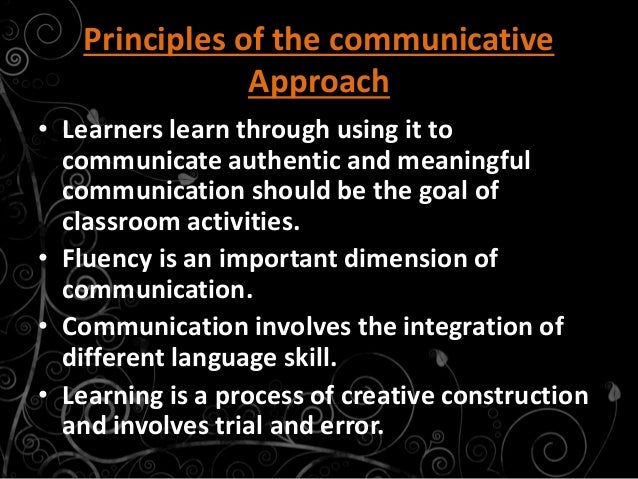 Principles of the communicative Approach

• Learners learn through using it to communicate authentic and meaningful communication should be the goal of classroom activities.
• Fluency is an important dimension of communication.
• Communication involves the integration of different language skill.
• Learning is a process of creative construction and involves trial and error.